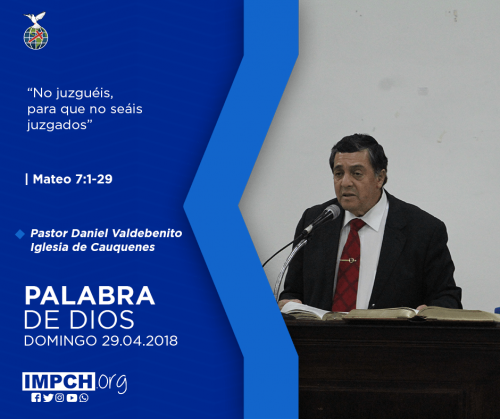 “No juzguéis, para que no seáis juzgados”

| Mateo 7:1-29

Pastor Daniel Valdebenito
Iglesia de Cauquenes

PALABRA
DE DIOS
DOMINGO 29.04.2018

IMPCH.org